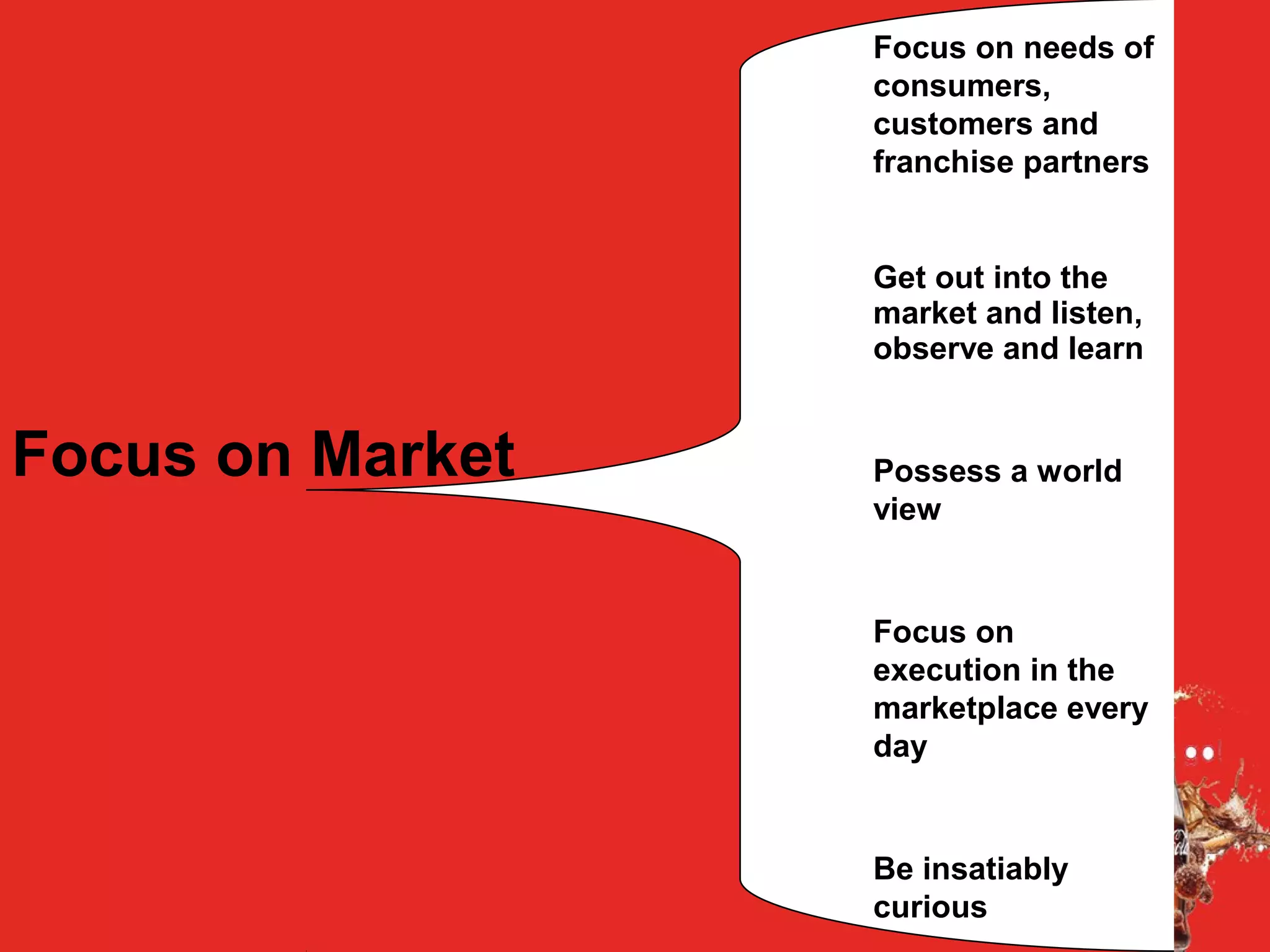 Focus on Market

Focus on needs of consumers, customers and franchise partners

Get out into the market and listen, observe and learn

Possess a world view

Focus on execution in the marketplace every day

Be insatiably curious